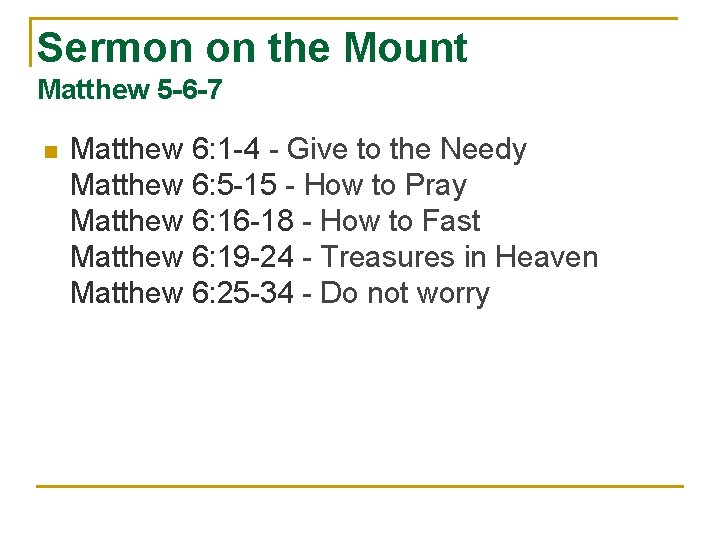 Sermon on the Mount
Matthew 5-6-7

Matthew 6:1-4 - Give to the Needy
Matthew 6:5-15 - How to Pray
Matthew 6:16-18 - How to Fast
Matthew 6:19-24 - Treasures in Heaven
Matthew 6:25-34 - Do not worry